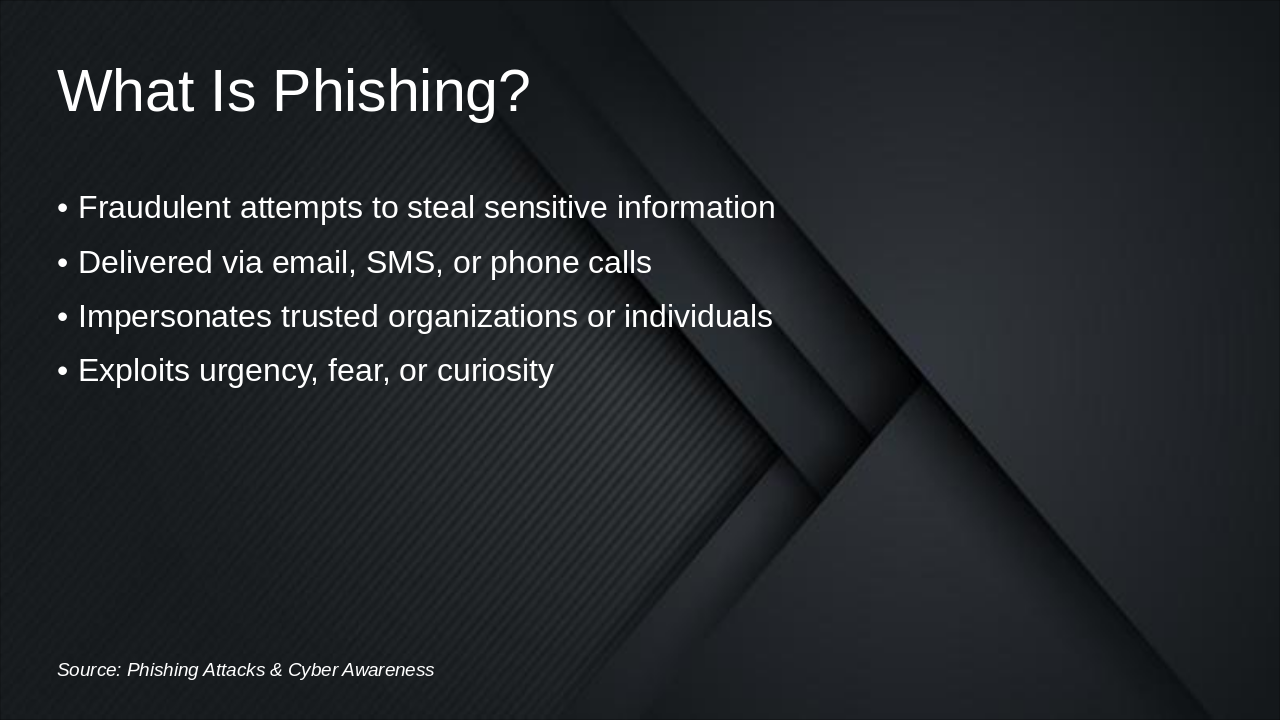 What Is Phishing?

• Fraudulent attempts to steal sensitive information
• Delivered via email, SMS, or phone calls
• Impersonates trusted organizations or individuals
• Exploits urgency, fear, or curiosity

Source: Phishing Attacks & Cyber Awareness